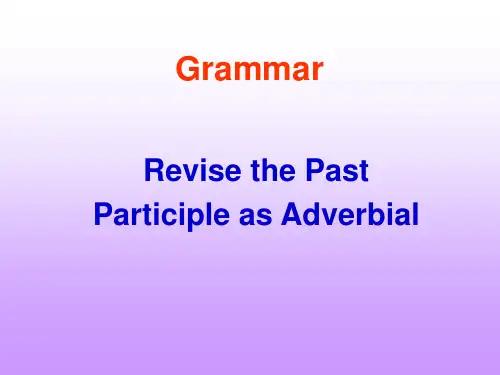 Grammar

Revise the Past Participle as Adverbial